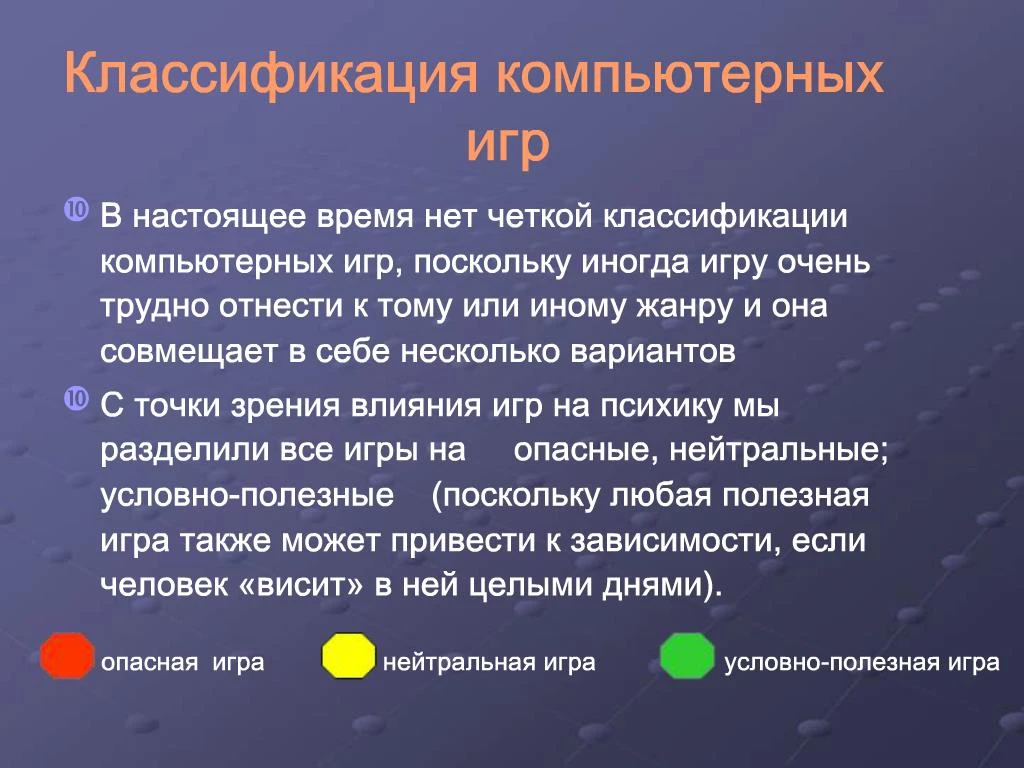 Классификация компьютерных игр

В настоящее время нет четкой классификации компьютерных игр, поскольку иногда игру очень трудно отнести к тому или иному жанру и она совмещает в себе несколько вариантов

С точки зрения влияния игр на психику мы разделили все игры на опасные, нейтральные; условно-полезные (поскольку любая полезная игра также может привести к зависимости, если человек «висит» в ней целыми днями).

опасная игра нейтральная игра условно-полезная игра